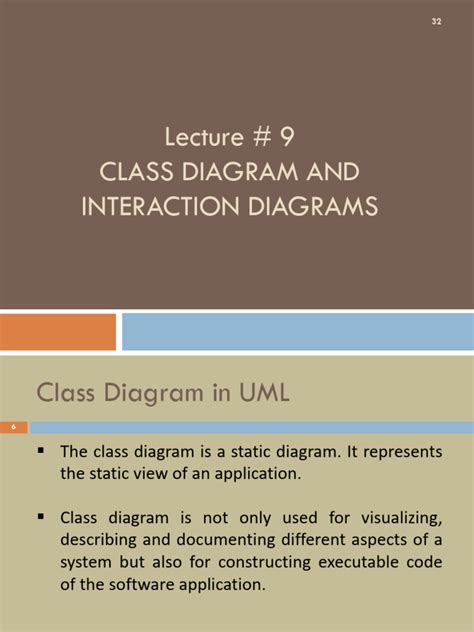 32

Lecture # 9
CLASS DIAGRAM AND INTERACTION DIAGRAMS

Class Diagram in UML

6

▪ The class diagram is a static diagram. It represents the static view of an application.

▪ Class diagram is not only used for visualizing, describing and documenting different aspects of a system but also for constructing executable code of the software application.